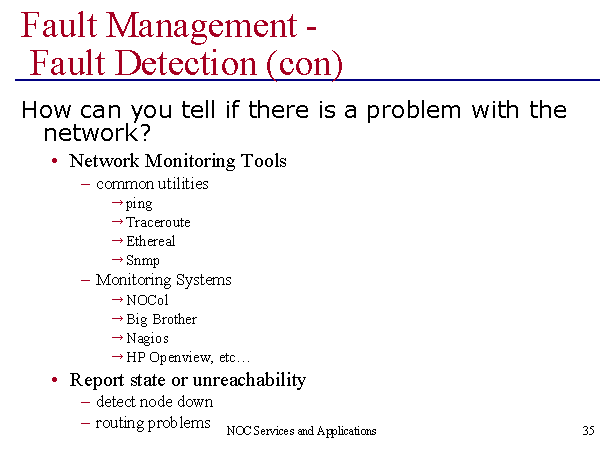 Fault Management - Fault Detection (con)

How can you tell if there is a problem with the network?

• Network Monitoring Tools
  – common utilities
    → ping
    → Traceroute
    → Ethereal
    → Snmp
  – Monitoring Systems
    → NOCol
    → Big Brother
    → Nagios
    → HP Openview, etc…
• Report state or unreachability
  – detect node down
  – routing problems

NOC Services and Applications

35